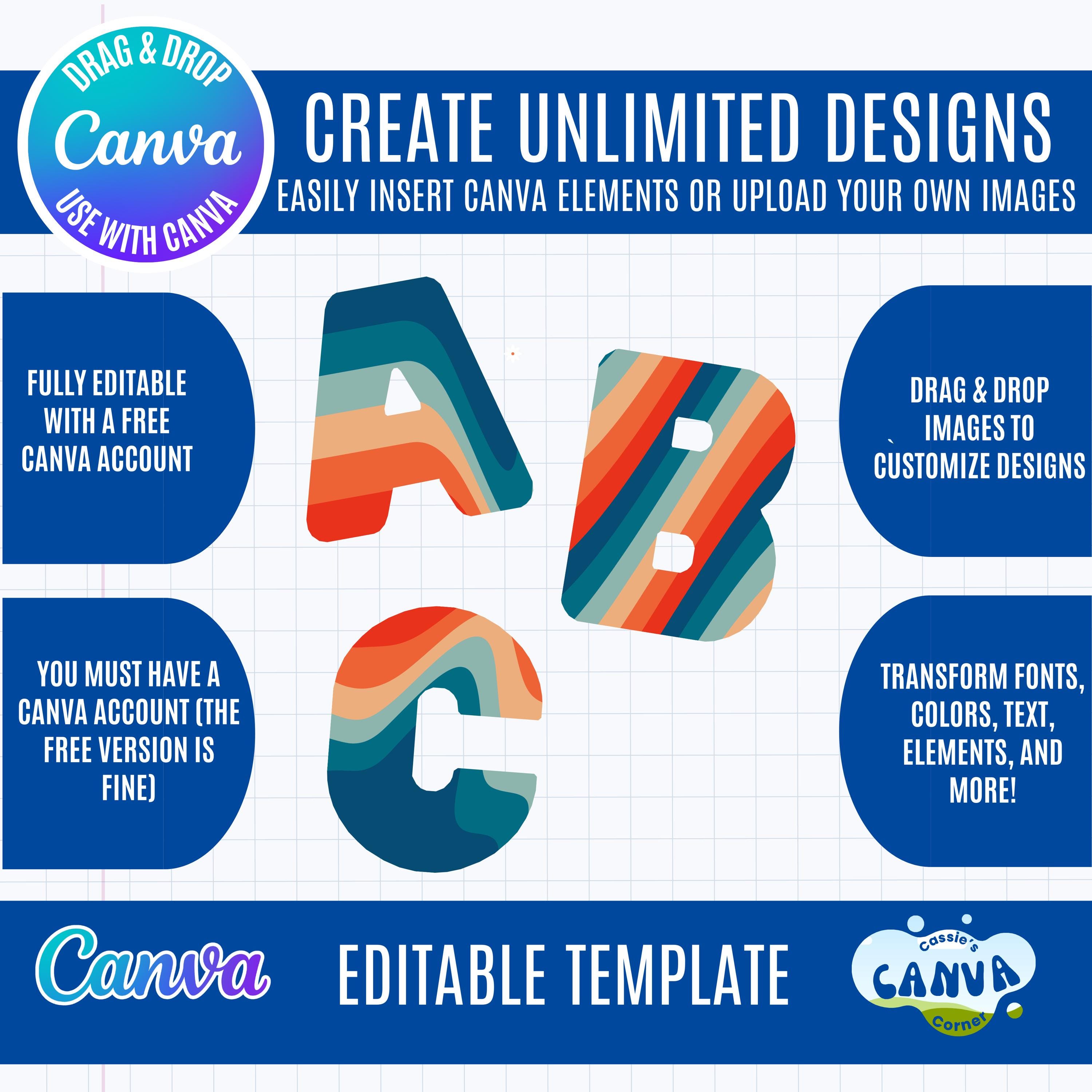 DRAG & DROP
Canva
USE WITH CANVA

CREATE UNLIMITED DESIGNS
EASILY INSERT CANVA ELEMENTS OR UPLOAD YOUR OWN IMAGES

FULLY EDITABLE WITH A FREE CANVA ACCOUNT

A
B
C

DRAG & DROP IMAGES TO CUSTOMIZE DESIGNS

YOU MUST HAVE A CANVA ACCOUNT (THE FREE VERSION IS FINE)

TRANSFORM FONTS, COLORS, TEXT, ELEMENTS, AND MORE!

Canva

EDITABLE TEMPLATE

Cassie's
CANVA
Corner